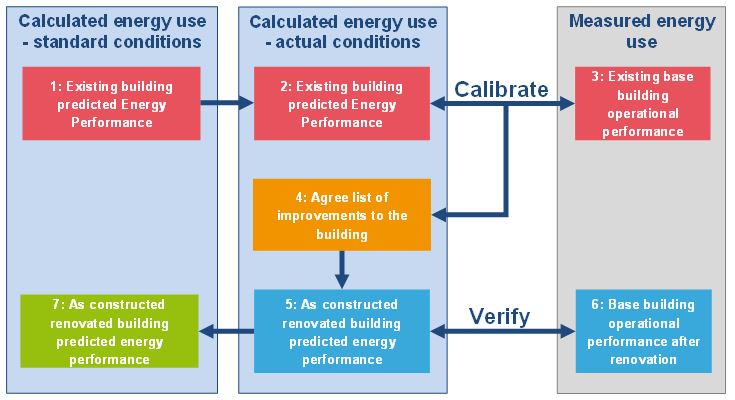 Calculated energy use - standard conditions

1: Existing building predicted Energy Performance

7: As constructed renovated building predicted energy performance

Calculated energy use - actual conditions

2: Existing building predicted Energy Performance

4: Agree list of improvements to the building

5: As constructed renovated building predicted energy performance

Calibrate

Verify

Measured energy use

3: Existing base building operational performance

6: Base building operational performance after renovation